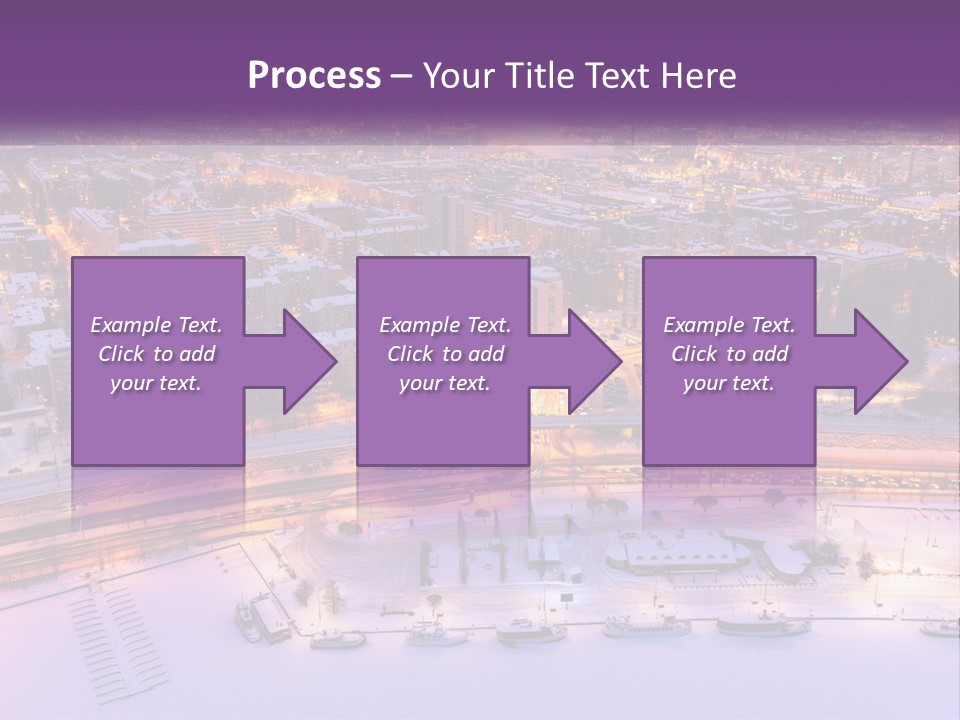 Process – Your Title Text Here

Example Text. Click to add your text.

Example Text. Click to add your text.

Example Text. Click to add your text.